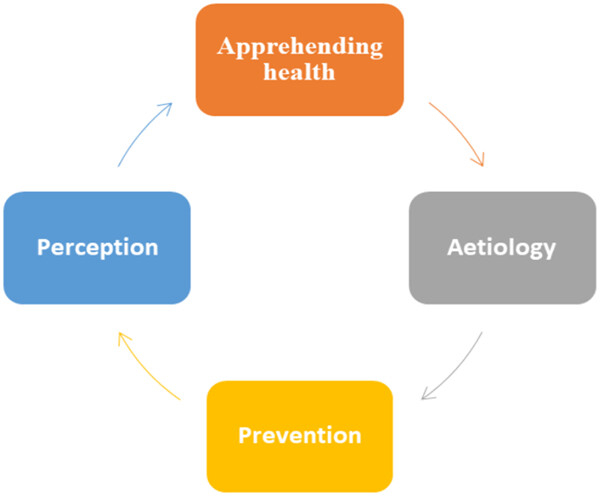 Apprehending health

Aetiology

Prevention

Perception